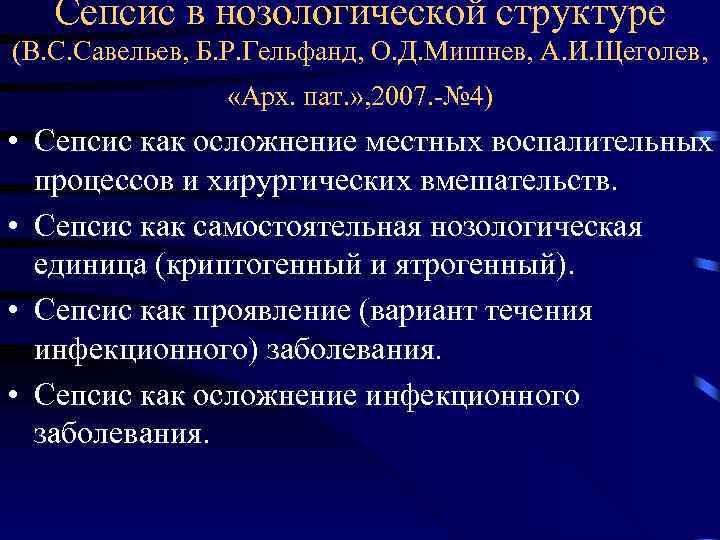 Сепсис в нозологической структуре (В.С.Савельев, Б.Р.Гельфанд, О.Д.Мишнев, А.И.Щеголев, «Арх. пат.»,2007.-№4)

• Сепсис как осложнение местных воспалительных процессов и хирургических вмешательств.
• Сепсис как самостоятельная нозологическая единица (криптогенный и ятрогенный).
• Сепсис как проявление (вариант течения инфекционного) заболевания.
• Сепсис как осложнение инфекционного заболевания.